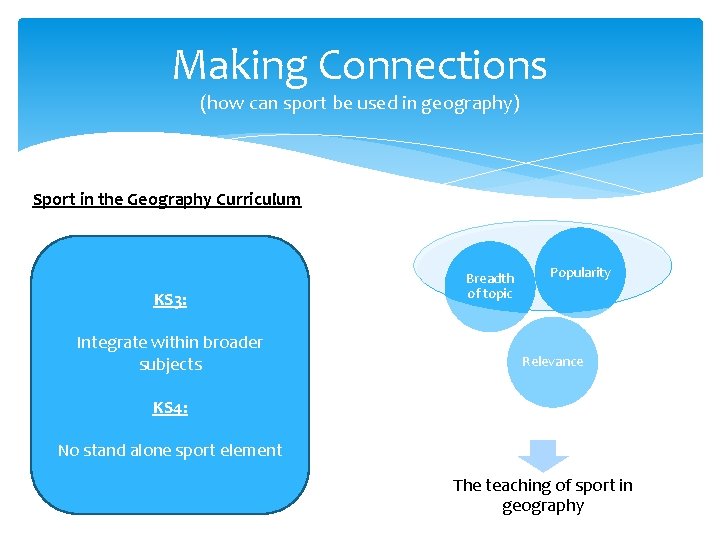 Making Connections
(how can sport be used in geography)

Sport in the Geography Curriculum

KS3:

Integrate within broader subjects

KS4:

No stand alone sport element

Breadth of topic

Popularity

Relevance

The teaching of sport in geography